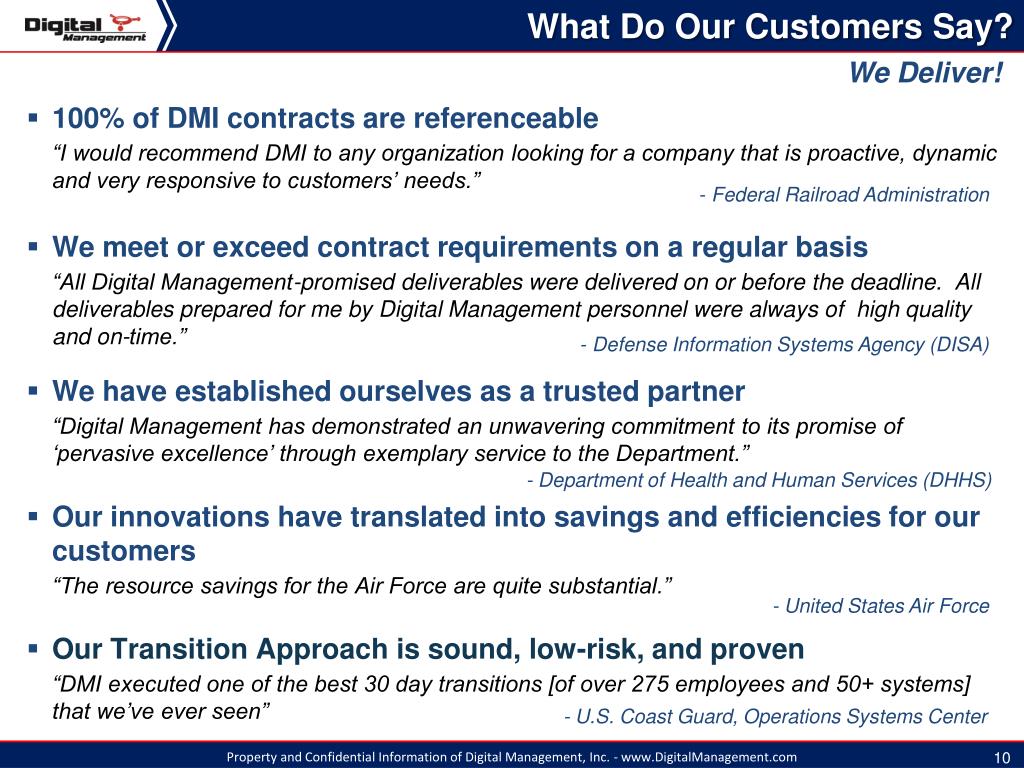 Digital Management

What Do Our Customers Say?

We Deliver!

▪ 100% of DMI contracts are referenceable

“I would recommend DMI to any organization looking for a company that is proactive, dynamic and very responsive to customers’ needs.”

- Federal Railroad Administration

▪ We meet or exceed contract requirements on a regular basis

“All Digital Management-promised deliverables were delivered on or before the deadline. All deliverables prepared for me by Digital Management personnel were always of high quality and on-time.”

- Defense Information Systems Agency (DISA)

▪ We have established ourselves as a trusted partner

“Digital Management has demonstrated an unwavering commitment to its promise of ‘pervasive excellence’ through exemplary service to the Department.”

- Department of Health and Human Services (DHHS)

▪ Our innovations have translated into savings and efficiencies for our customers

“The resource savings for the Air Force are quite substantial.”

- United States Air Force

▪ Our Transition Approach is sound, low-risk, and proven

“DMI executed one of the best 30 day transitions [of over 275 employees and 50+ systems] that we’ve ever seen”

- U.S. Coast Guard, Operations Systems Center

Property and Confidential Information of Digital Management, Inc. - www.DigitalManagement.com

10